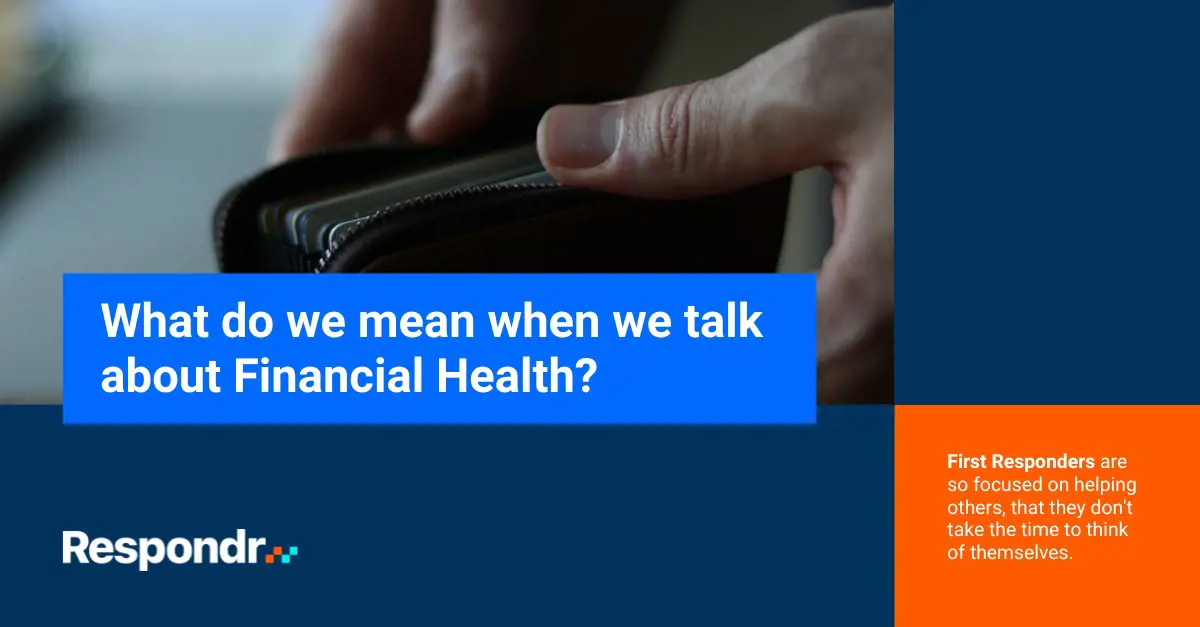 What do we mean when we talk about Financial Health?

Respondr

First Responders are so focused on helping others, that they don't take the time to think of themselves.